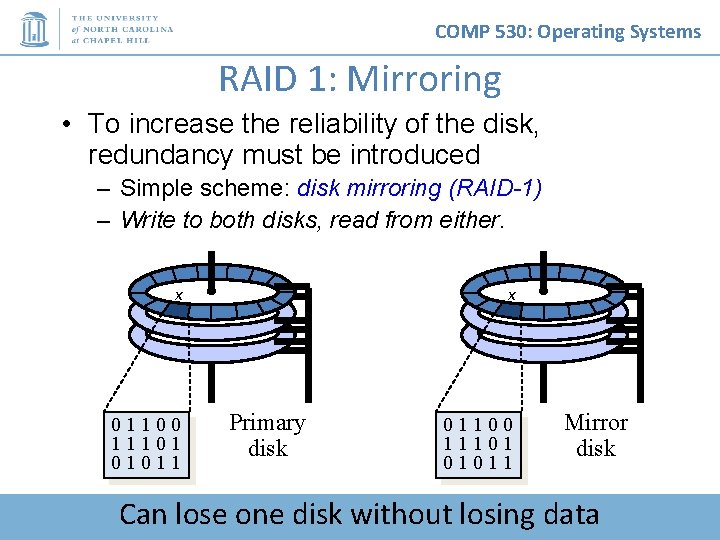 THE UNIVERSITY of NORTH CAROLINA at CHAPEL HILL

COMP 530: Operating Systems

RAID 1: Mirroring

• To increase the reliability of the disk, redundancy must be introduced
– Simple scheme: disk mirroring (RAID-1)
– Write to both disks, read from either.

x

0 1 1 0 0
1 1 1 0 1
0 1 0 1 1

Primary disk

x

0 1 1 0 0
1 1 1 0 1
0 1 0 1 1

Mirror disk

Can lose one disk without losing data